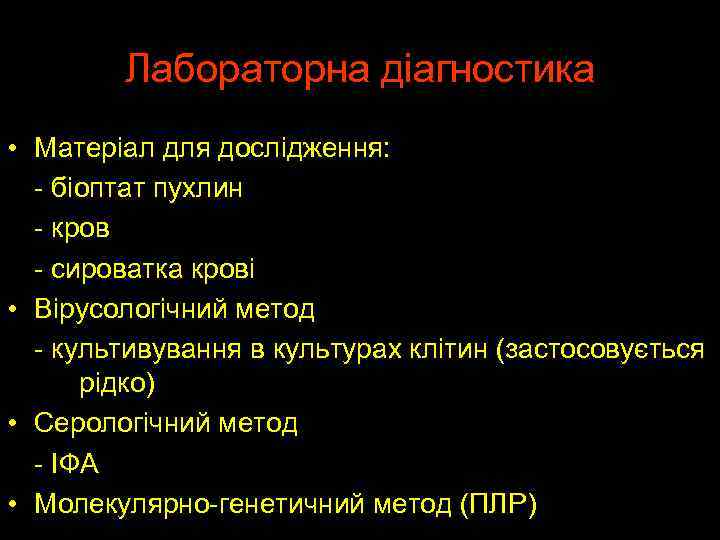 Лабораторна діагностика

• Матеріал для дослідження:
- біоптат пухлин
- кров
- сироватка крові
• Вірусологічний метод
- культивування в культурах клітин (застосовується рідко)
• Серологічний метод
- ІФА
• Молекулярно-генетичний метод (ПЛР)